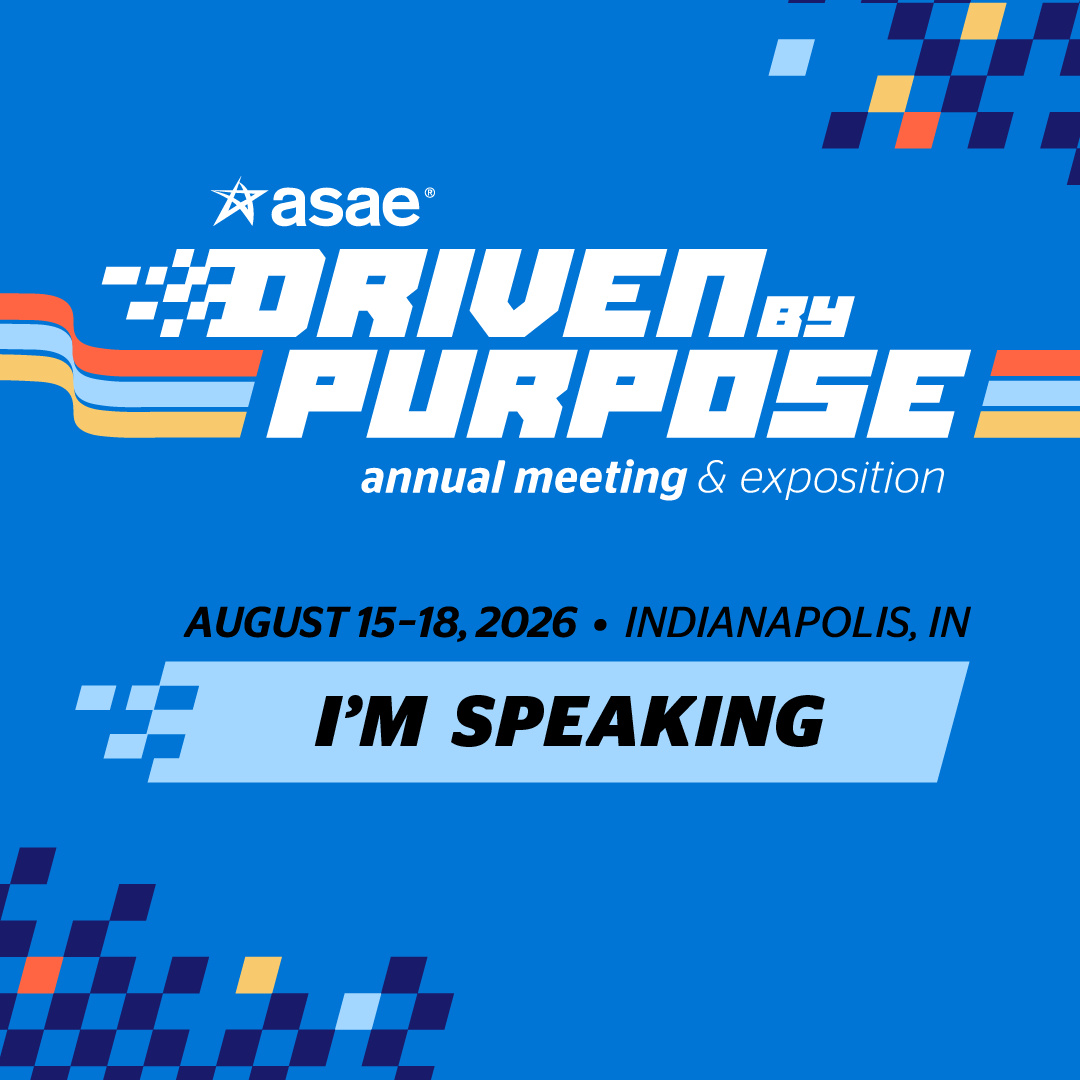 asae®

DRIVEN BY PURPOSE

annual meeting & exposition

AUGUST 15-18, 2026 • INDIANAPOLIS, IN

I'M SPEAKING